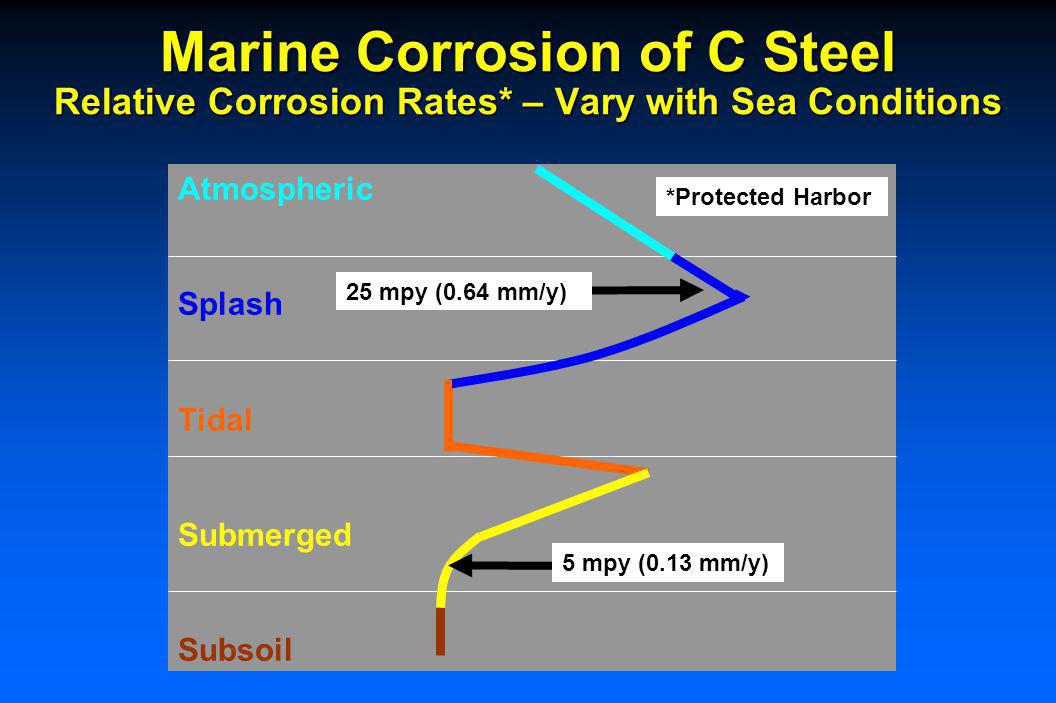 Marine Corrosion of C Steel
Relative Corrosion Rates* – Vary with Sea Conditions

Atmospheric

*Protected Harbor

Splash

25 mpy (0.64 mm/y)

Tidal

Submerged

5 mpy (0.13 mm/y)

Subsoil